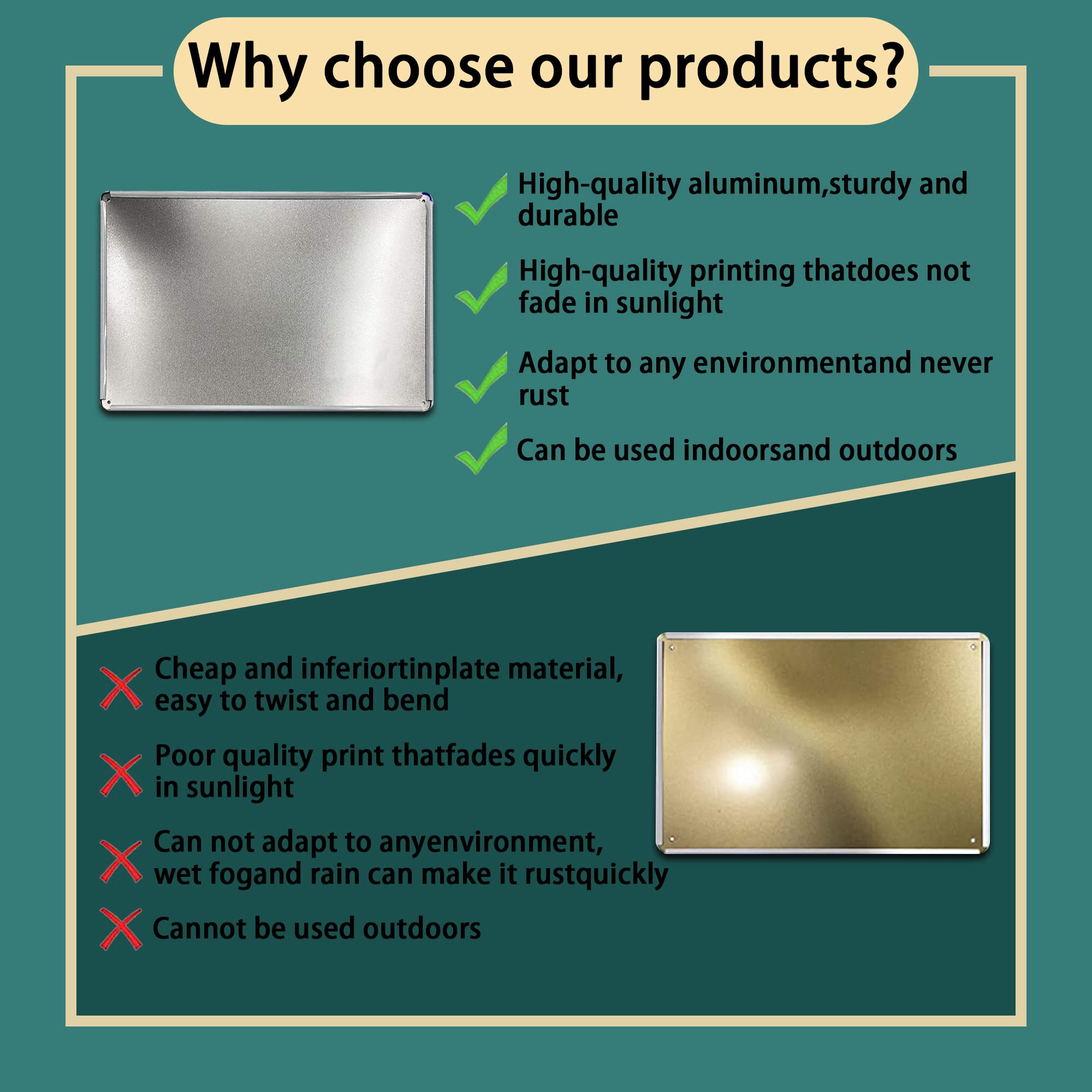 Why choose our products?

High-quality aluminum,sturdy and durable

High-quality printing thatdoes not fade in sunlight

Adapt to any environmentand never rust

Can be used indoorsand outdoors

Cheap and inferiortinplate material, easy to twist and bend

Poor quality print thatfades quickly in sunlight

Can not adapt to anyenvironment, wet fogand rain can make it rustquickly

Cannot be used outdoors